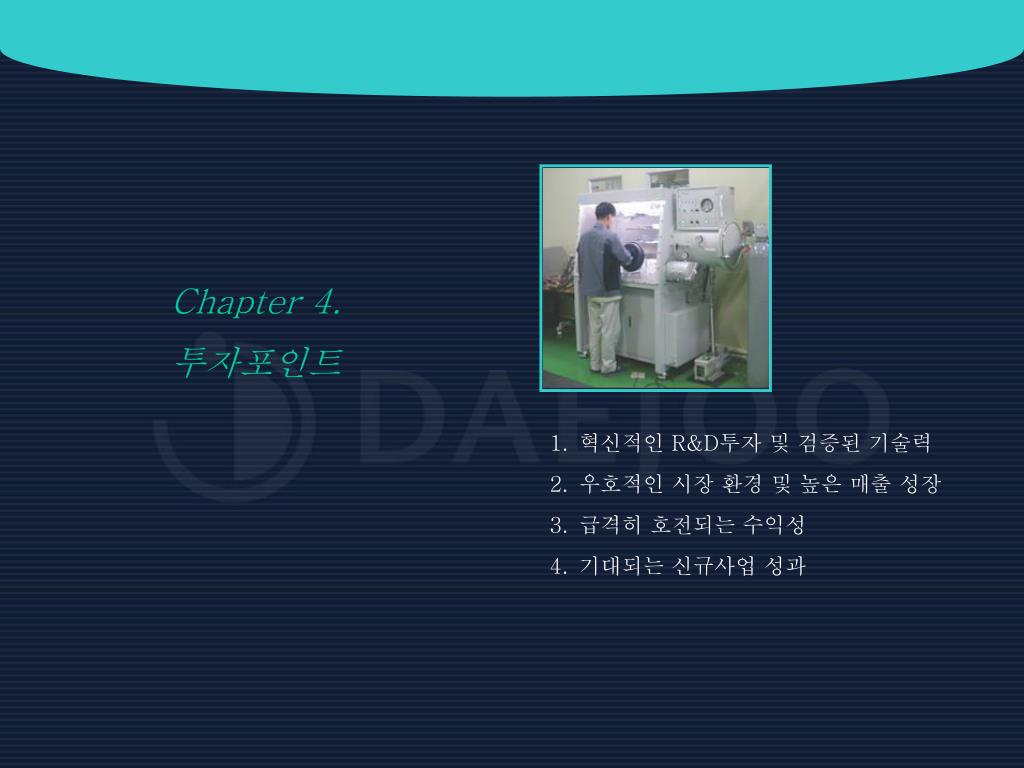 Chapter 4.
투자포인트

DAEJOO

1. 혁신적인 R&D투자 및 검증된 기술력
2. 우호적인 시장 환경 및 높은 매출 성장
3. 급격히 호전되는 수익성
4. 기대되는 신규사업 성과